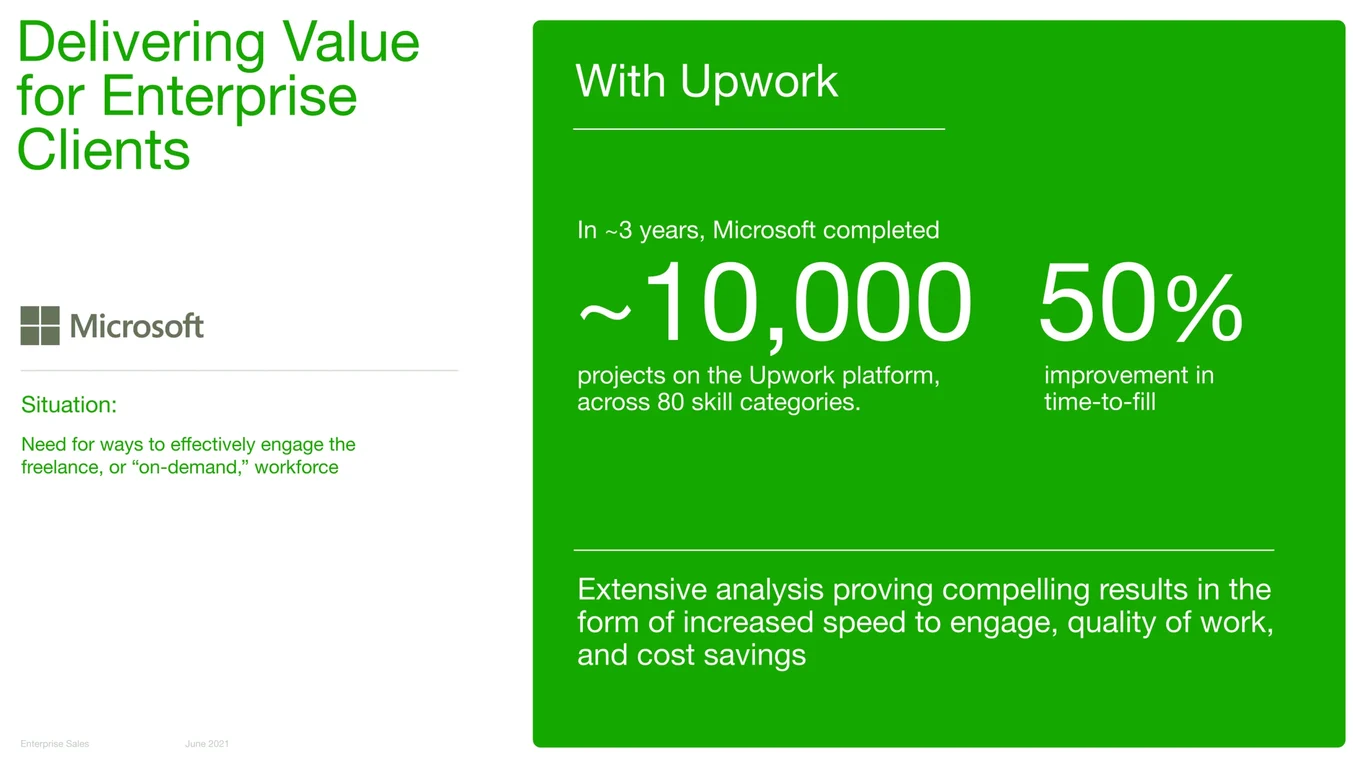 Delivering Value for Enterprise Clients

Microsoft

Situation:

Need for ways to effectively engage the freelance, or “on-demand,” workforce

With Upwork

In ~3 years, Microsoft completed

~10,000

projects on the Upwork platform, across 80 skill categories.

50%

improvement in time-to-fill

Extensive analysis proving compelling results in the form of increased speed to engage, quality of work, and cost savings

Enterprise Sales June 2021